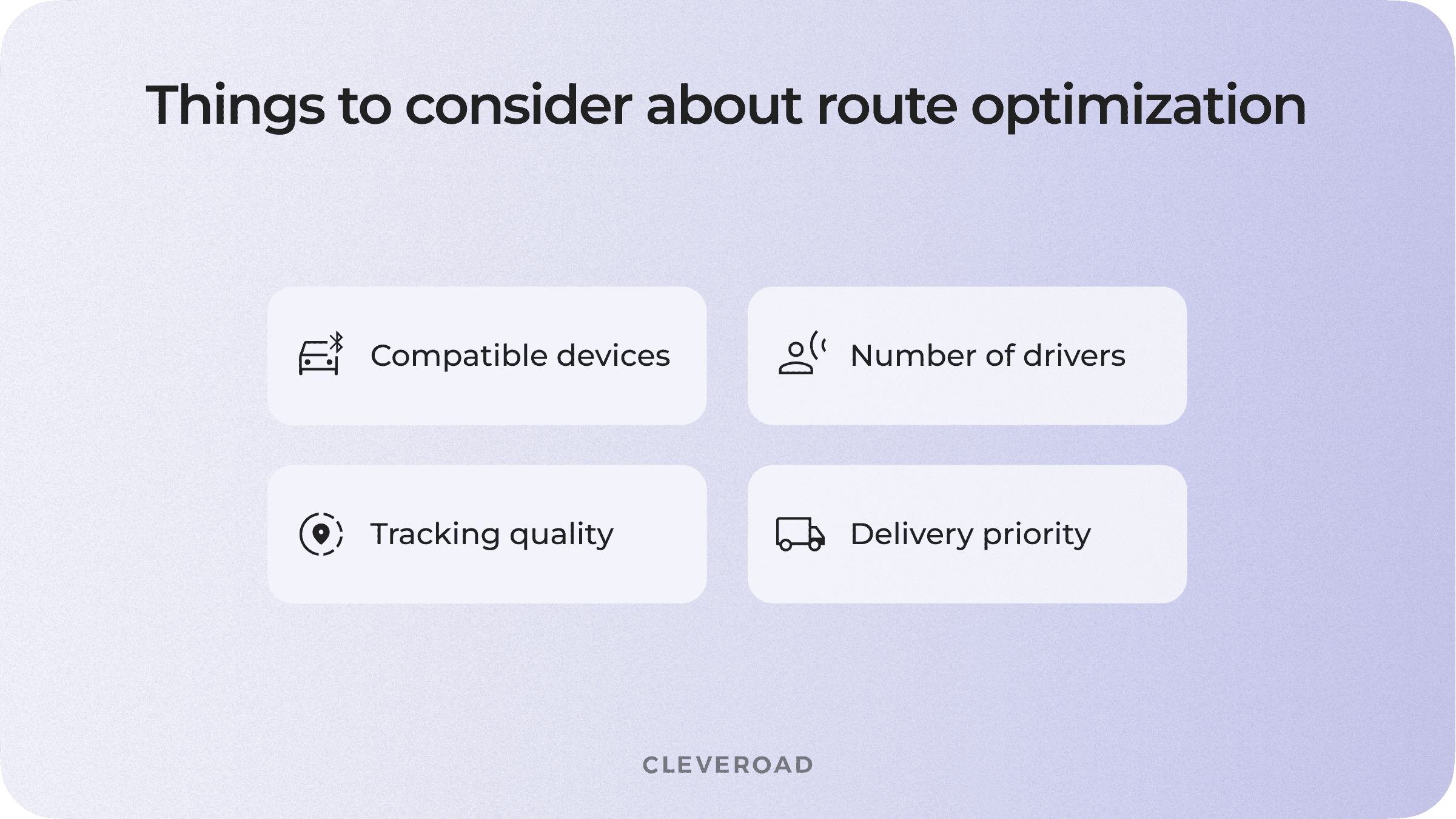 Things to consider about route optimization

Compatible devices

Number of drivers

Tracking quality

Delivery priority

CLEVEROAD